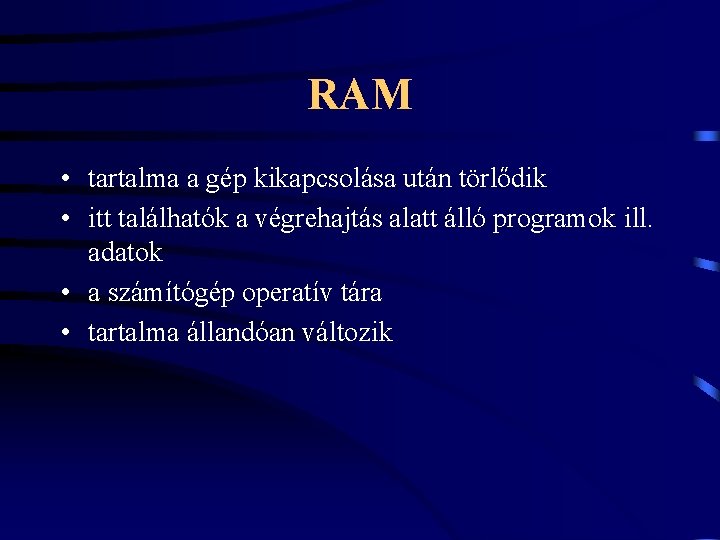 RAM

• tartalma a gép kikapcsolása után törlődik
• itt találhatók a végrehajtás alatt álló programok ill. adatok
• a számítógép operatív tára
• tartalma állandóan változik